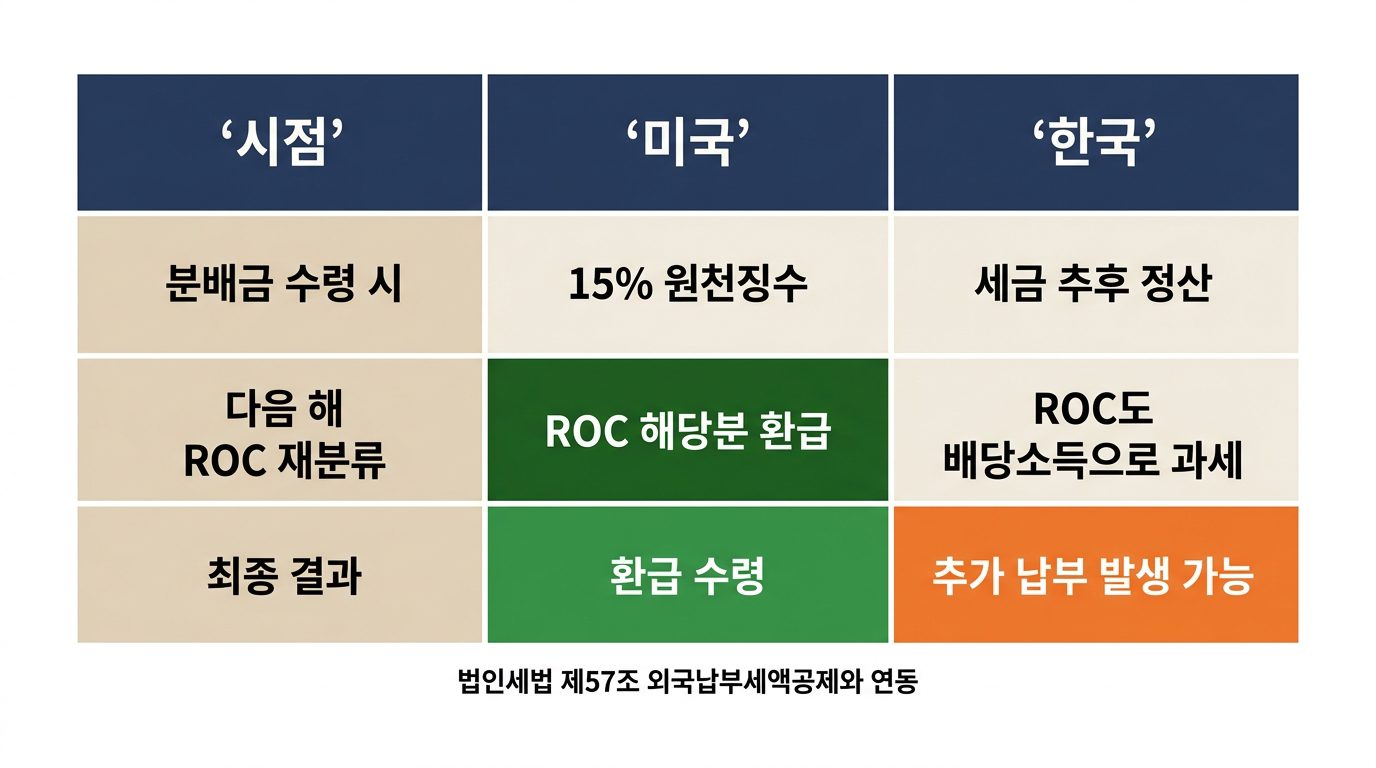 | ‘시점’ | ‘미국’ | ‘한국’ |
|---|---|---|
| 분배금 수령 시 | 15% 원천징수 | 세금 추후 정산 |
| 다음 해 ROC 재분류 | ROC 해당분 환급 | ROC도 배당소득으로 과세 |
| 최종 결과 | 환급 수령 | 추가 납부 발생 가능 |

법인세법 제57조 외국납부세액공제와 연동